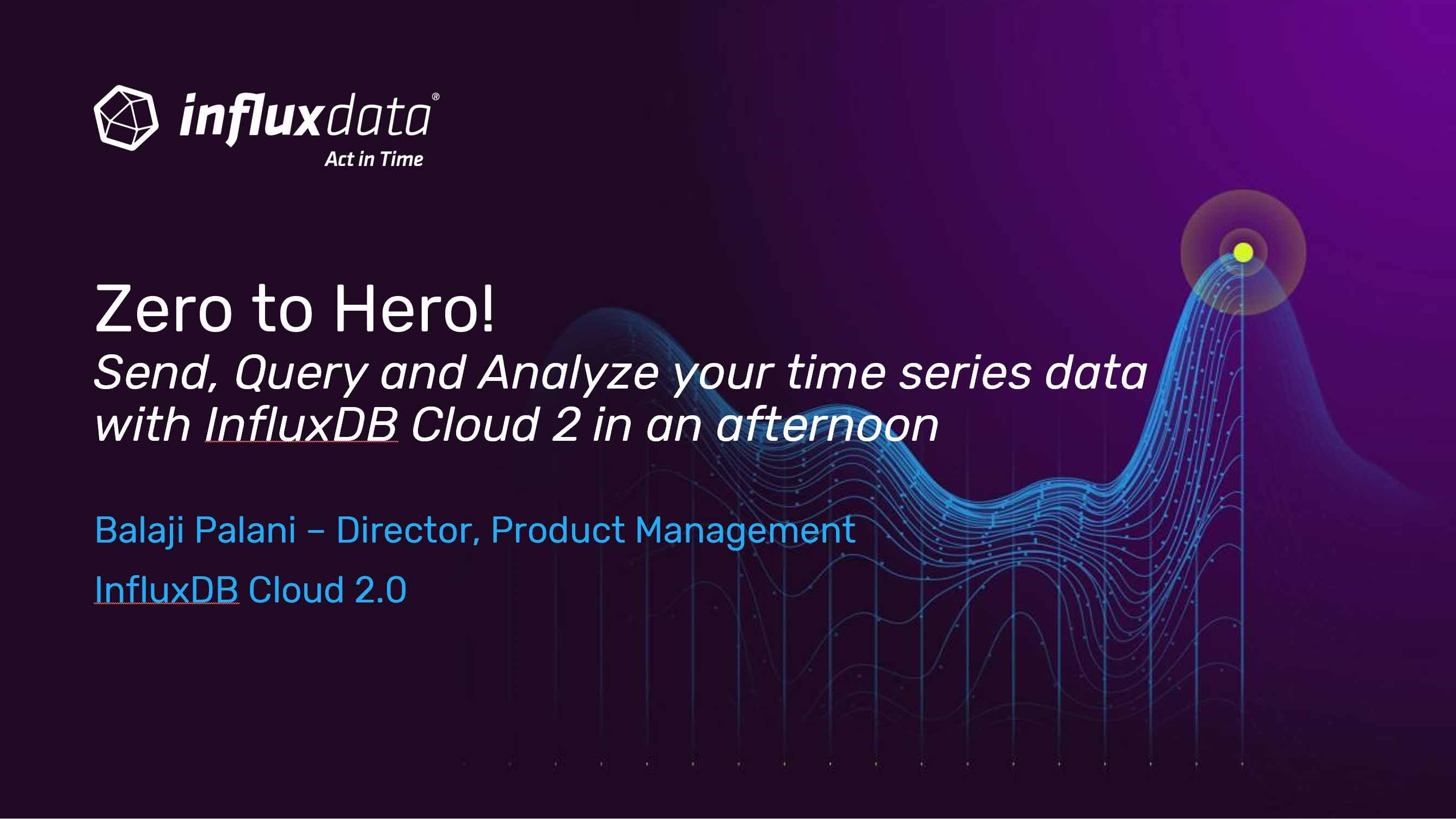 influxdata®
Act in Time

Zero to Hero!
Send, Query and Analyze your time series data with InfluxDB Cloud 2 in an afternoon

Balaji Palani – Director, Product Management

InfluxDB Cloud 2.0